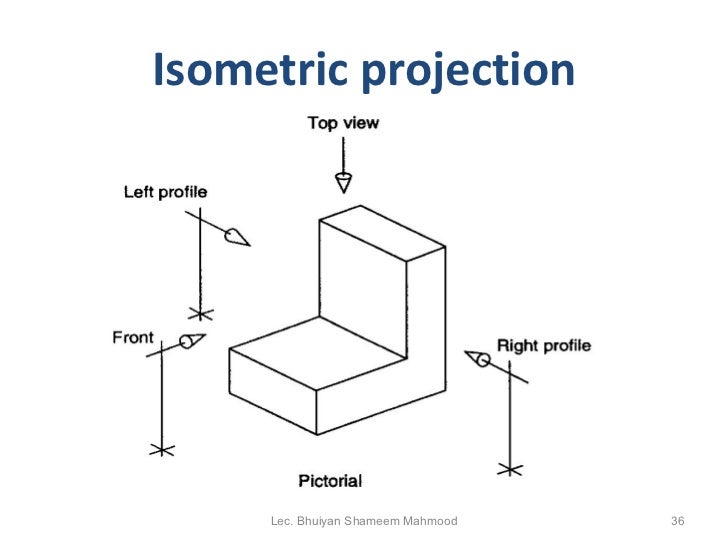 Isometric projection

Top view

Left profile

Front

Right profile

Pictorial

Lec. Bhuiyan Shameem Mahmood

36